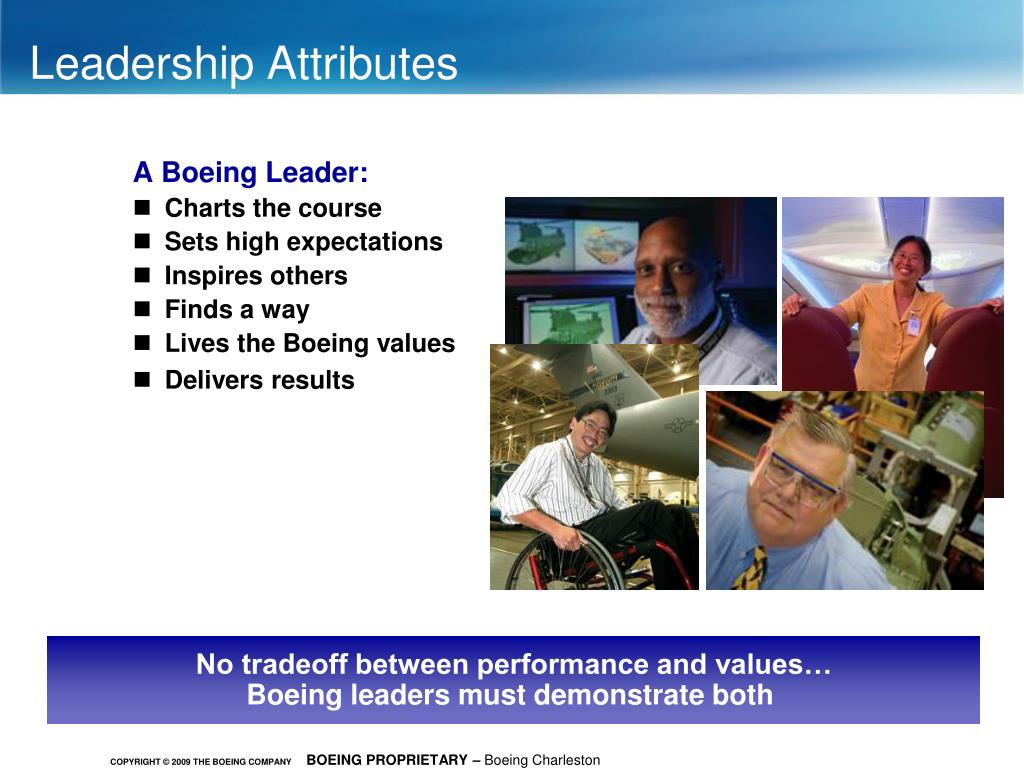 Leadership Attributes

A Boeing Leader:
- Charts the course
- Sets high expectations
- Inspires others
- Finds a way
- Lives the Boeing values
- Delivers results

No tradeoff between performance and values…
Boeing leaders must demonstrate both

COPYRIGHT © 2009 THE BOEING COMPANY BOEING PROPRIETARY – Boeing Charleston